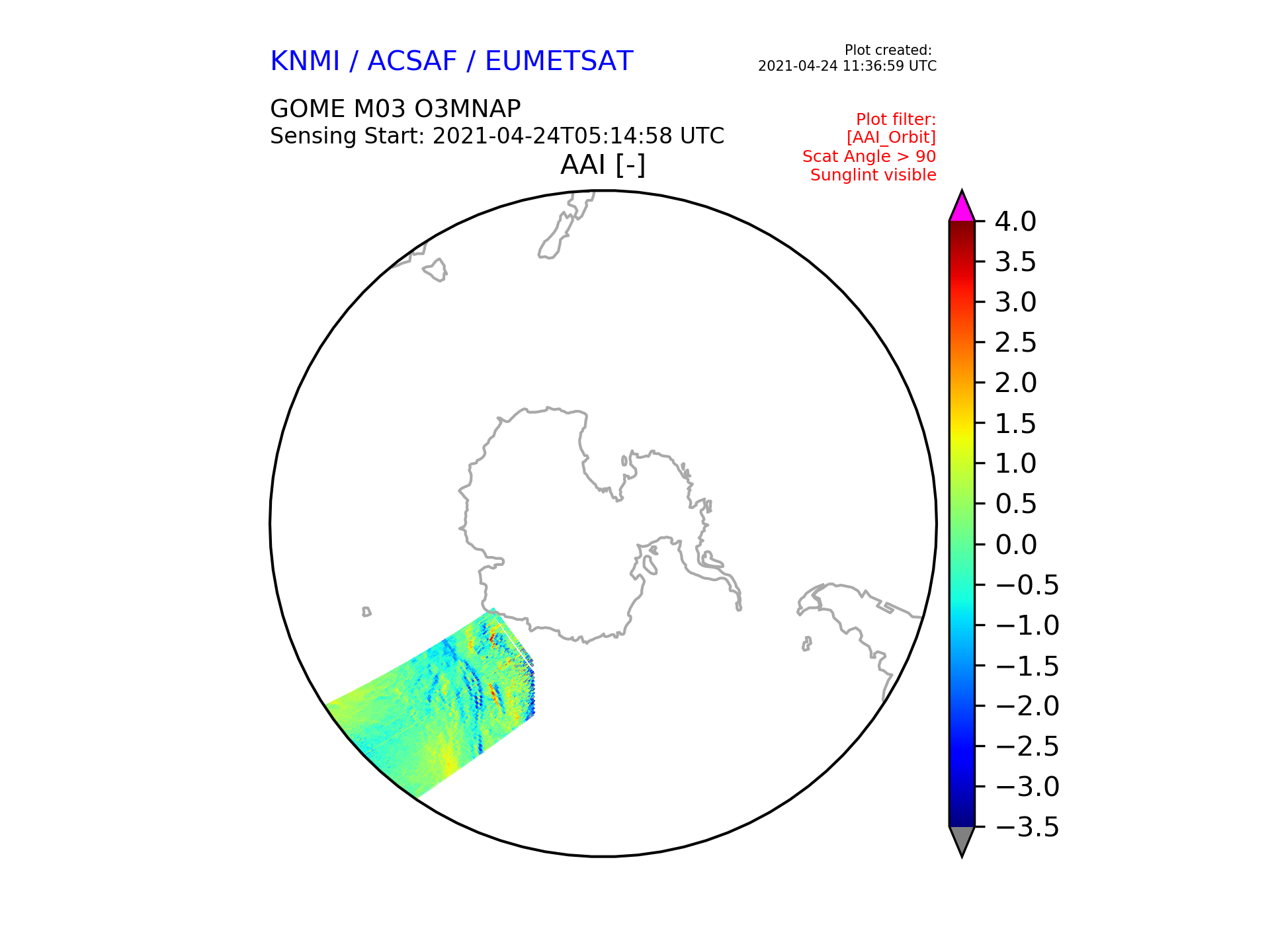 KNMI / ACSAF / EUMETSAT

Plot created:
2021-04-24 11:36:59 UTC

GOME M03 O3MNAP
Sensing Start: 2021-04-24T05:14:58 UTC

Plot filter:
[AAI_Orbit]
Scat Angle > 90
Sunglint visible

AAI [-]

4.0
3.5
3.0
2.5
2.0
1.5
1.0
0.5
0.0
−0.5
−1.0
−1.5
−2.0
−2.5
−3.0
−3.5